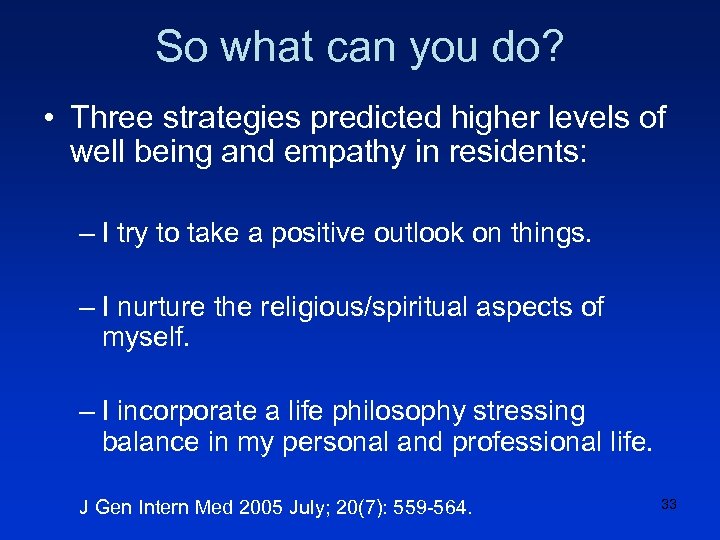 So what can you do?

• Three strategies predicted higher levels of well being and empathy in residents:

– I try to take a positive outlook on things.

– I nurture the religious/spiritual aspects of myself.

– I incorporate a life philosophy stressing balance in my personal and professional life.

J Gen Intern Med 2005 July; 20(7): 559-564.

33